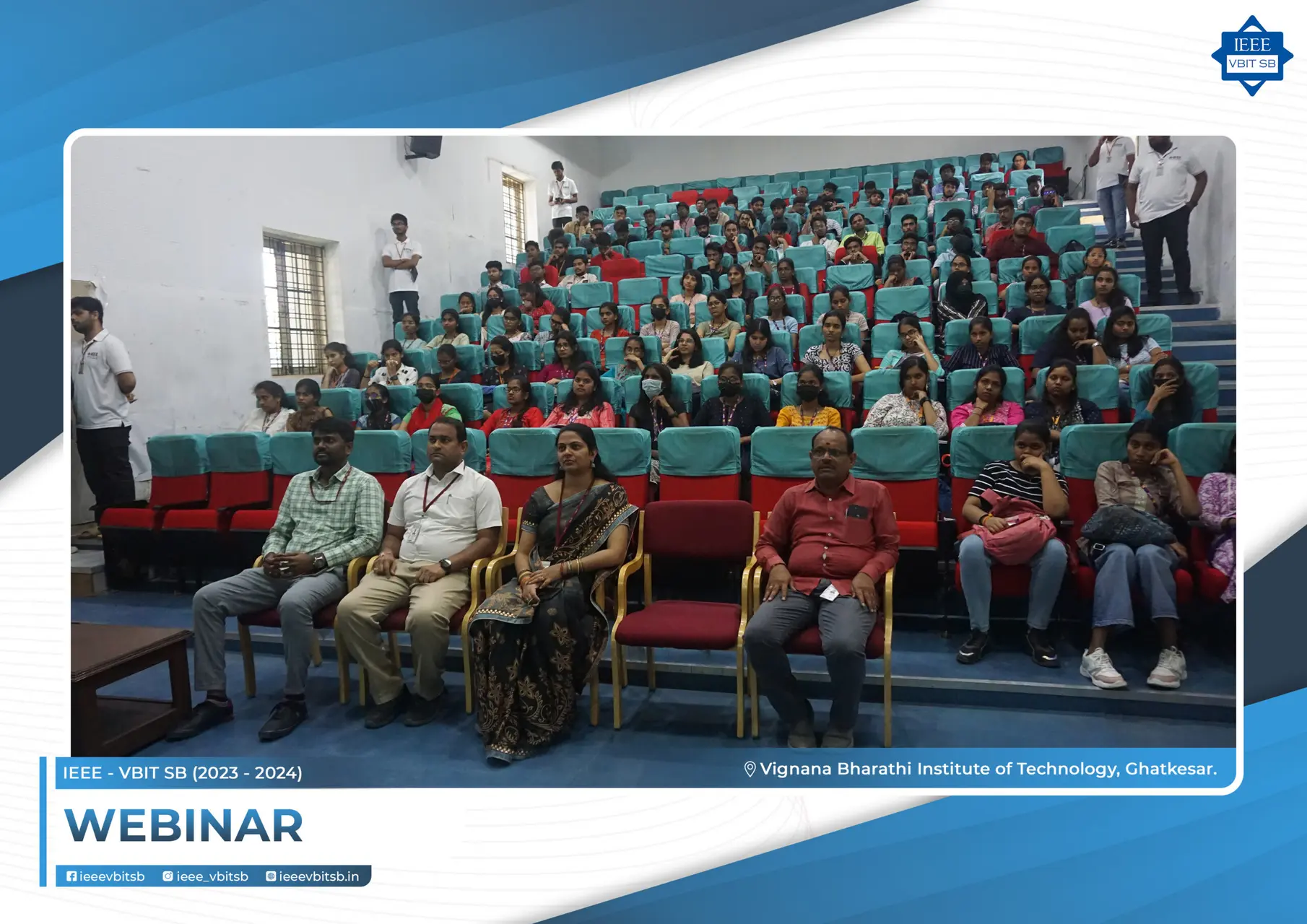 IEEE
VBIT SB

IEEE - VBIT SB (2023 - 2024)

Vignana Bharathi Institute of Technology, Ghatkesar.

WEBINAR

ieeevbitsb ieee_vbitsb ieeevbitsb.in